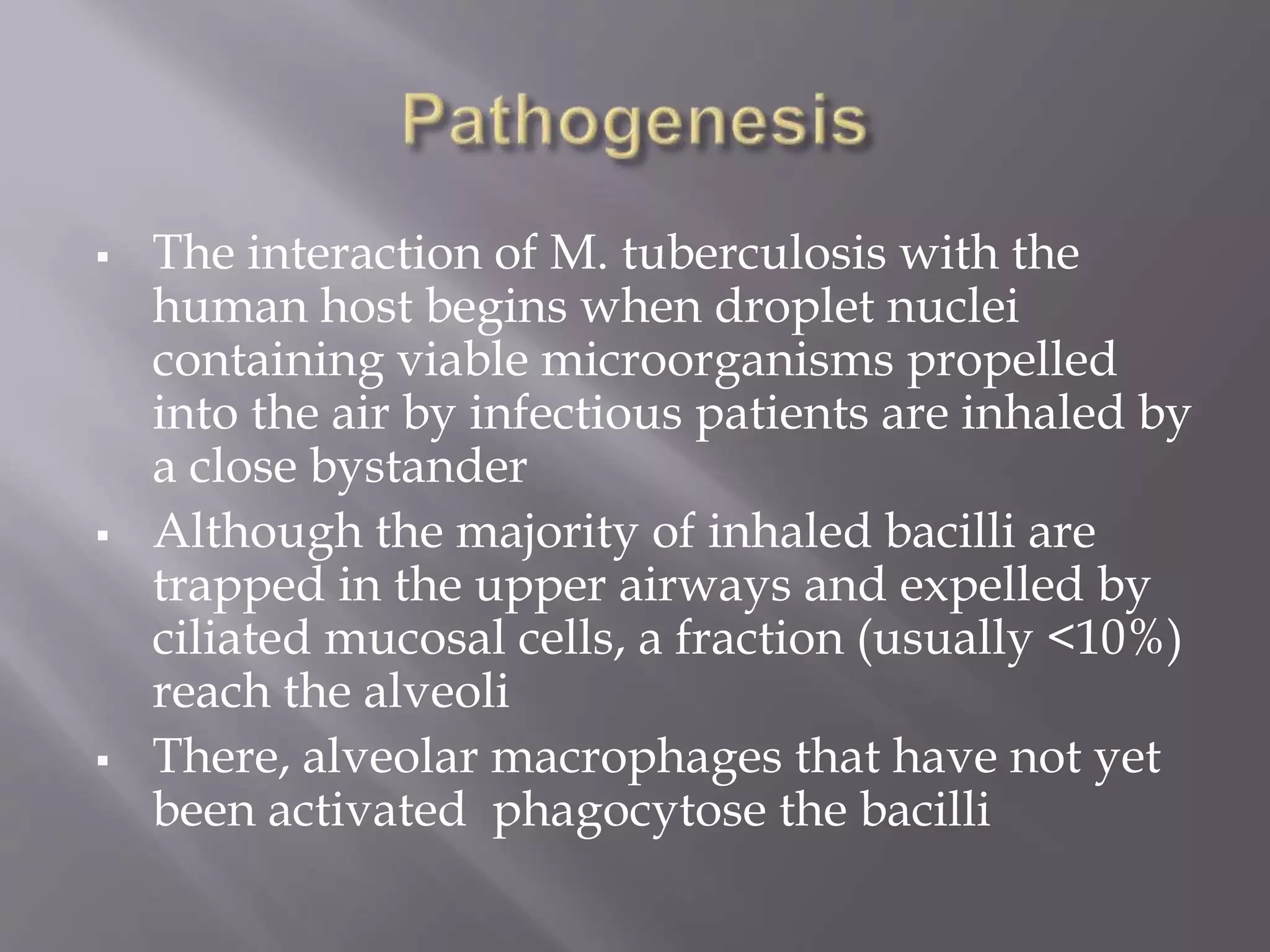 Pathogenesis

▪ The interaction of M. tuberculosis with the human host begins when droplet nuclei containing viable microorganisms propelled into the air by infectious patients are inhaled by a close bystander

▪ Although the majority of inhaled bacilli are trapped in the upper airways and expelled by ciliated mucosal cells, a fraction (usually <10%) reach the alveoli

▪ There, alveolar macrophages that have not yet been activated  phagocytose the bacilli